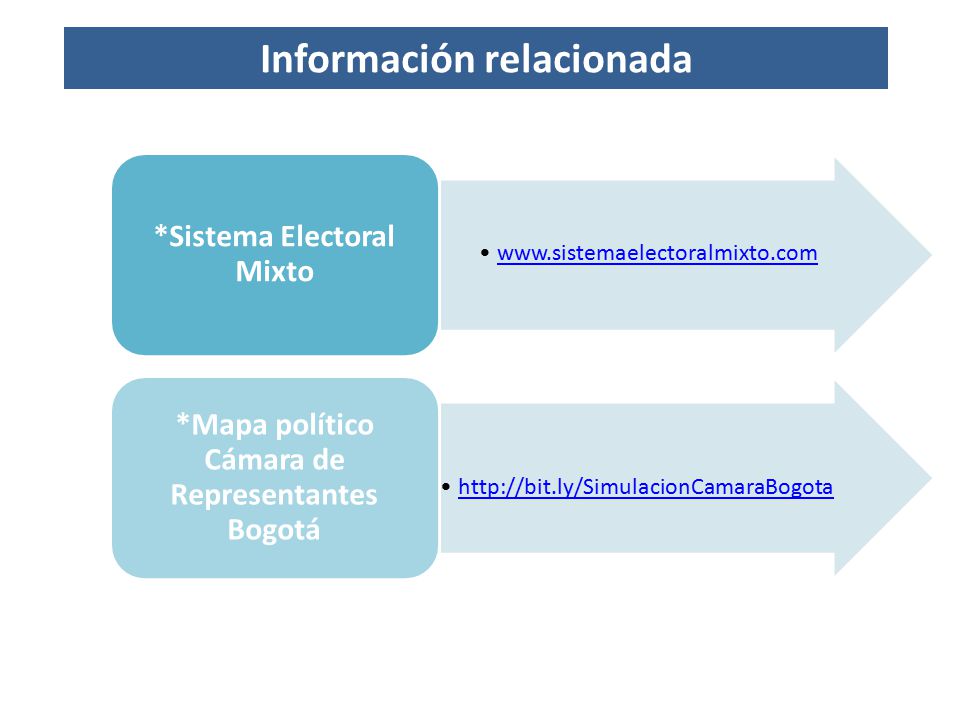 Información relacionada

*Sistema Electoral Mixto

• www.sistemaelectoralmixto.com

*Mapa político Cámara de Representantes Bogotá

• http://bit.ly/SimulacionCamaraBogota